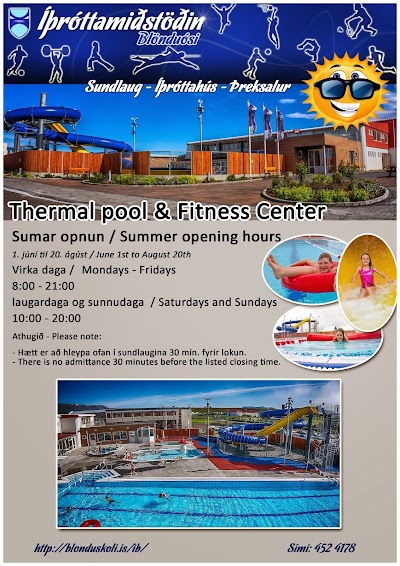 Íþróttamiðstöðin
Blönduósi

Sundlaug - Íþróttahús - Þreksalur

Thermal pool & Fitness Center

Sumar opnun / Summer opening hours

1. júní til 20. ágúst / June 1st to August 20th

Virka daga / Mondays - Fridays
8:00 - 21:00
laugardaga og sunnudaga / Saturdays and Sundays
10:00 - 20:00

Athugið - Please note:

- Hætt er að hleypa ofan í sundlaugina 30 mín. fyrir lokun.
- There is no admittance 30 minutes before the listed closing time.

http://blonduskoli.is/ib/

Sími: 452 4178